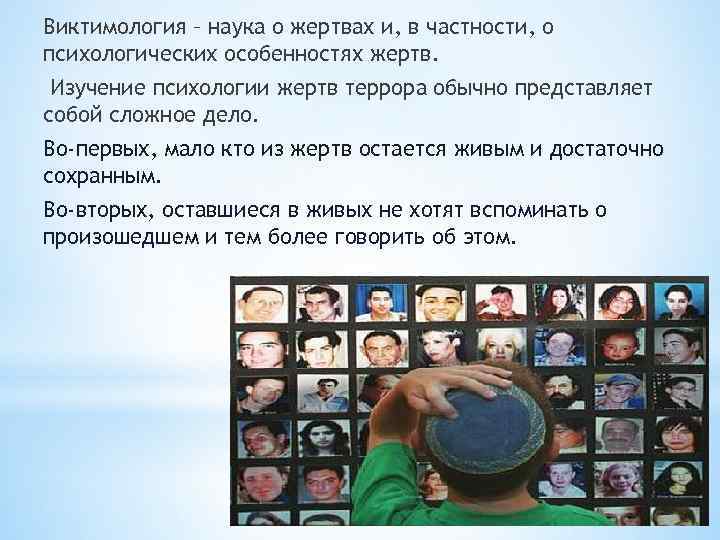 Виктимология – наука о жертвах и, в частности, о психологических особенностях жертв.

Изучение психологии жертв террора обычно представляет собой сложное дело.

Во-первых, мало кто из жертв остается живым и достаточно сохранным.

Во-вторых, оставшиеся в живых не хотят вспоминать о произошедшем и тем более говорить об этом.